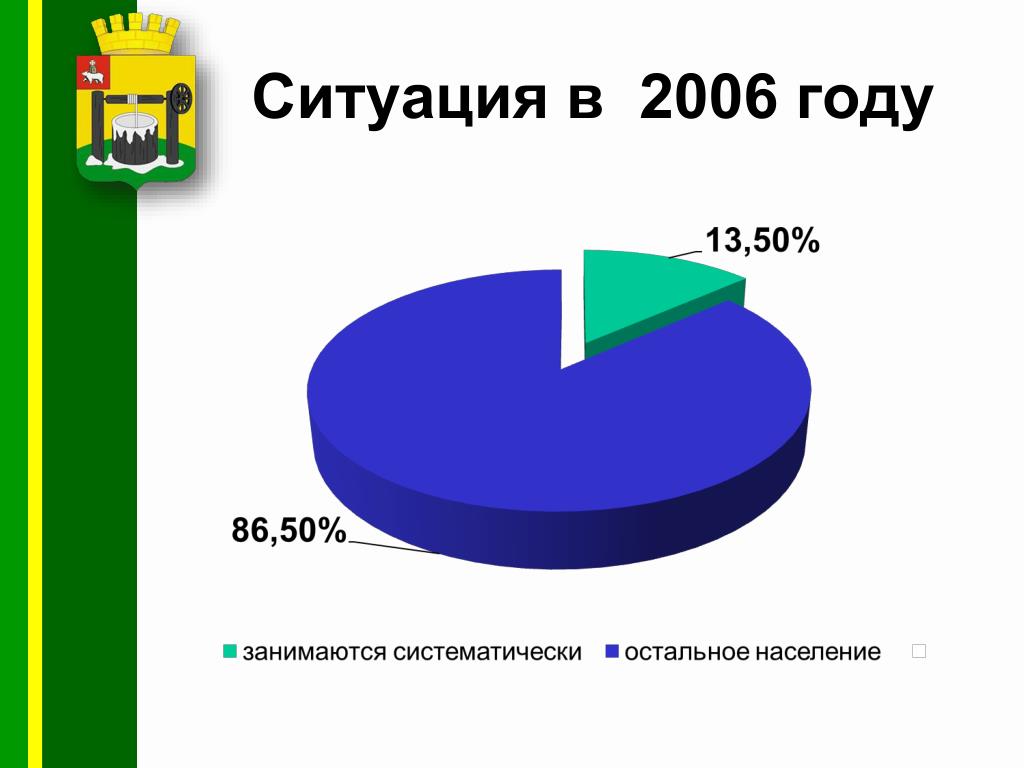 Ситуация в 2006 году

13,50%

86,50%

занимаются систематически остальное население